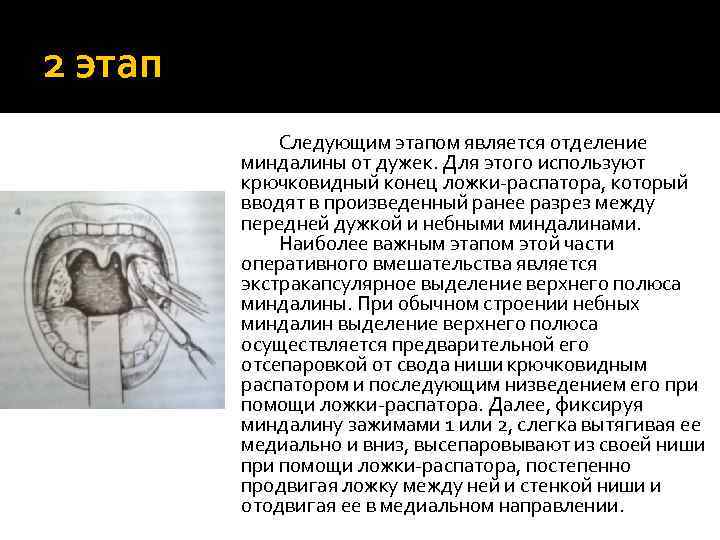 2 этап

4

Следующим этапом является отделение миндалины от дужек. Для этого используют крючковидный конец ложки-распатора, который вводят в произведенный ранее разрез между передней дужкой и небными миндалинами.

Наиболее важным этапом этой части оперативного вмешательства является экстракапсулярное выделение верхнего полюса миндалины. При обычном строении небных миндалин выделение верхнего полюса осуществляется предварительной его отсепаровкой от свода ниши крючковидным распатором и последующим низведением его при помощи ложки-распатора. Далее, фиксируя миндалину зажимами 1 или 2, слегка вытягивая ее медиально и вниз, высепаровывают из своей ниши при помощи ложки-распатора, постепенно продвигая ложку между ней и стенкой ниши и отодвигая ее в медиальном направлении.